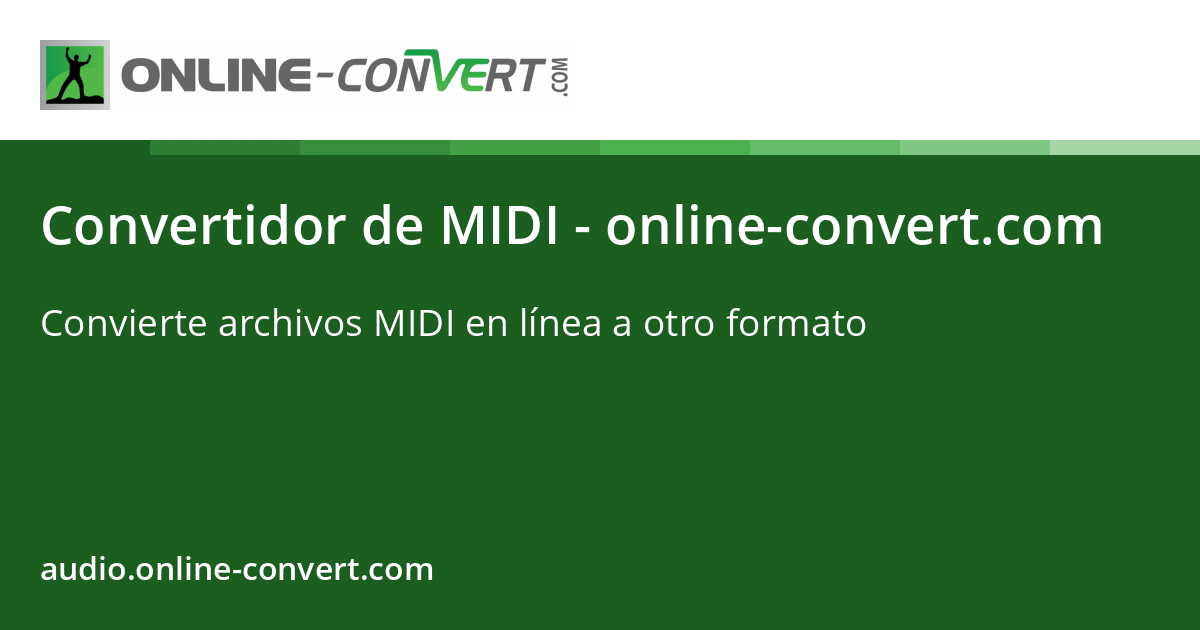 ONLINE-CONVERT.COM

Convertidor de MIDI - online-convert.com

Convierte archivos MIDI en línea a otro formato

audio.online-convert.com